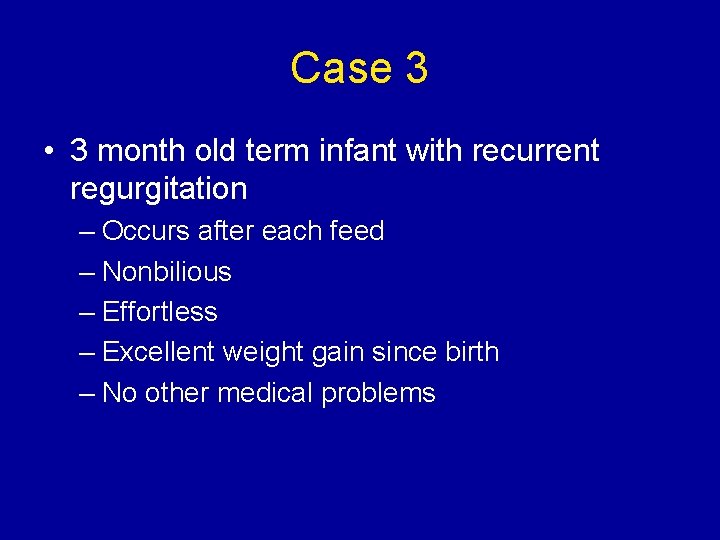 Case 3

• 3 month old term infant with recurrent regurgitation
– Occurs after each feed
– Nonbilious
– Effortless
– Excellent weight gain since birth
– No other medical problems